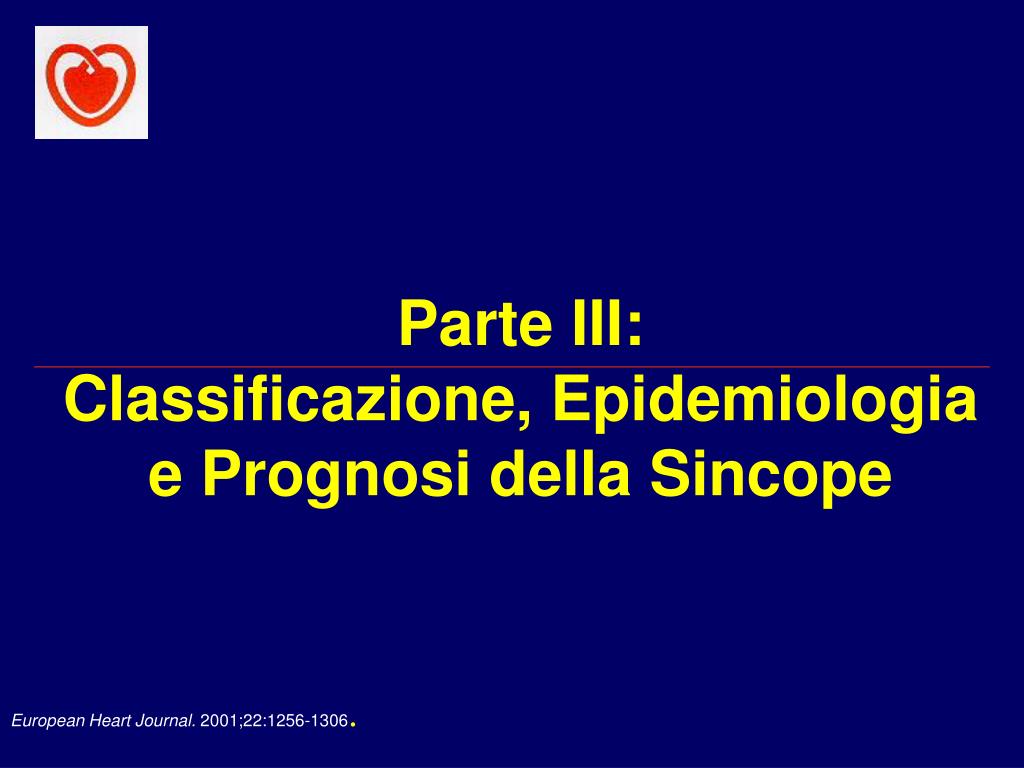 Parte III:
Classificazione, Epidemiologia e Prognosi della Sincope

European Heart Journal. 2001;22:1256-1306.